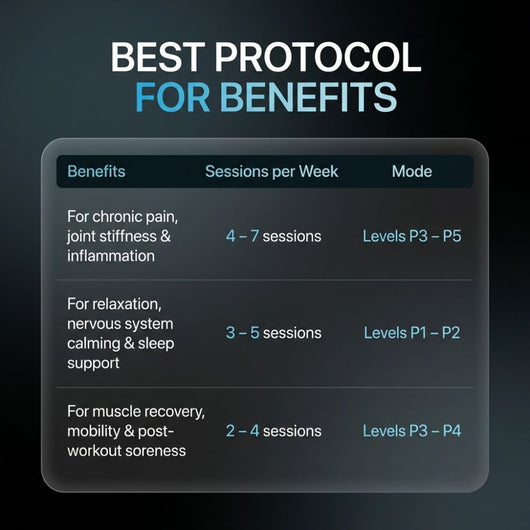 BEST PROTOCOL
FOR BENEFITS

| Benefits | Sessions per Week | Mode |
|---|---|---|
| For chronic pain, joint stiffness & inflammation | 4 – 7 sessions | Levels P3 – P5 |
| For relaxation, nervous system calming & sleep support | 3 – 5 sessions | Levels P1 – P2 |
| For muscle recovery, mobility & post-workout soreness | 2 – 4 sessions | Levels P3 – P4 |